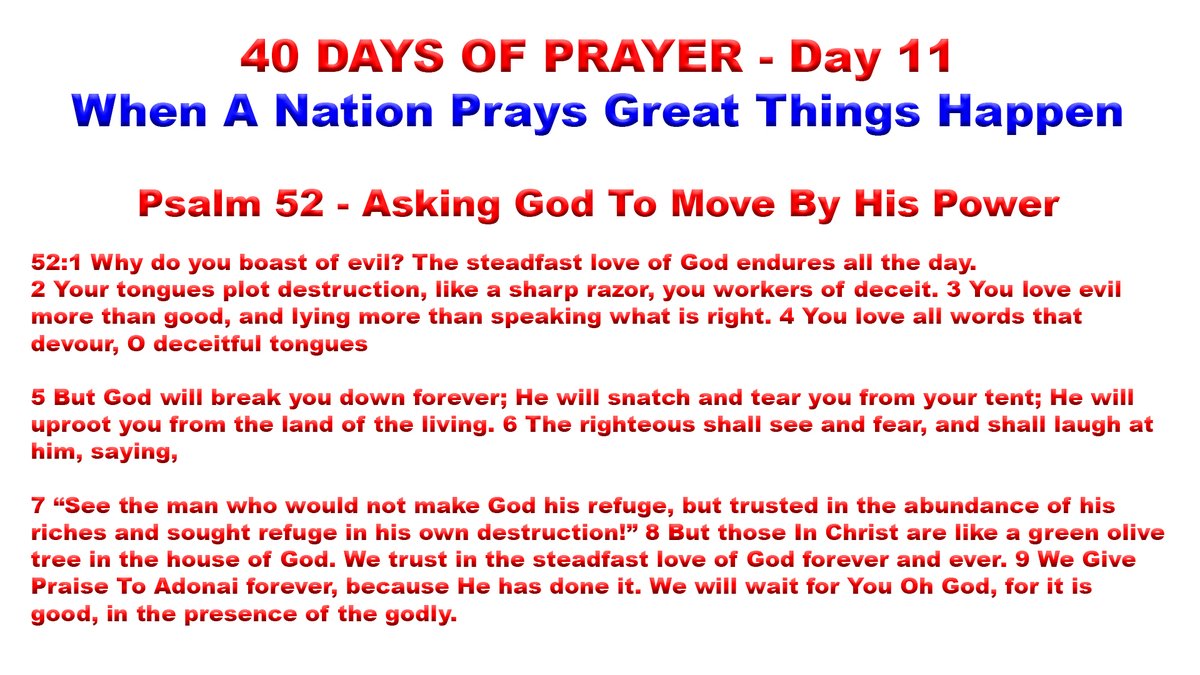 40 DAYS OF PRAYER - Day 11
When A Nation Prays Great Things Happen

Psalm 52 - Asking God To Move By His Power

52:1 Why do you boast of evil? The steadfast love of God endures all the day.
2 Your tongues plot destruction, like a sharp razor, you workers of deceit. 3 You love evil more than good, and lying more than speaking what is right. 4 You love all words that devour, O deceitful tongues

5 But God will break you down forever; He will snatch and tear you from your tent; He will uproot you from the land of the living. 6 The righteous shall see and fear, and shall laugh at him, saying,

7 “See the man who would not make God his refuge, but trusted in the abundance of his riches and sought refuge in his own destruction!” 8 But those In Christ are like a green olive tree in the house of God. We trust in the steadfast love of God forever and ever. 9 We Give Praise To Adonai forever, because He has done it. We will wait for You Oh God, for it is good, in the presence of the godly.